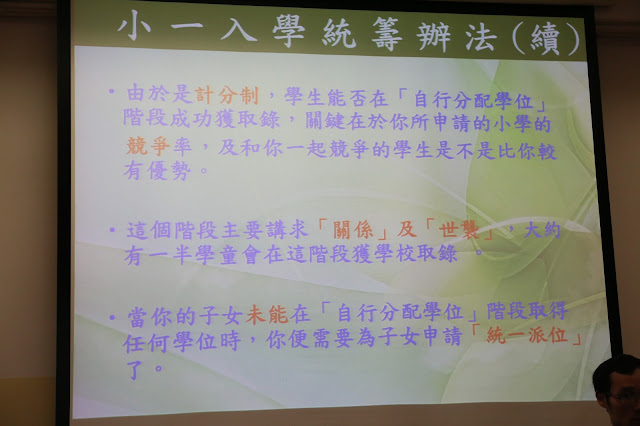 小一入學統籌辦法(續)

• 由於是計分制，學生能否在「自行分配學位」階段成功獲取錄，關鍵在於你所申請的小學的競爭率，及和你一起競爭的學生是不是比你較有優勢。

• 這個階段主要講求「關係」及「世襲」，大約有一半學童會在這階段獲學校取錄 。

• 當你的子女未能在「自行分配學位」階段取得任何學位時，你便需要為子女申請「統一派位」了。